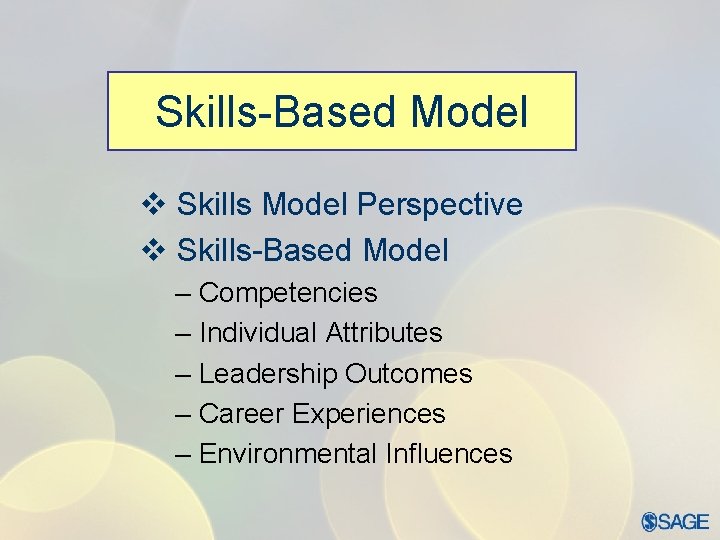 Skills-Based Model

❖ Skills Model Perspective
❖ Skills-Based Model
– Competencies
– Individual Attributes
– Leadership Outcomes
– Career Experiences
– Environmental Influences

SAGE